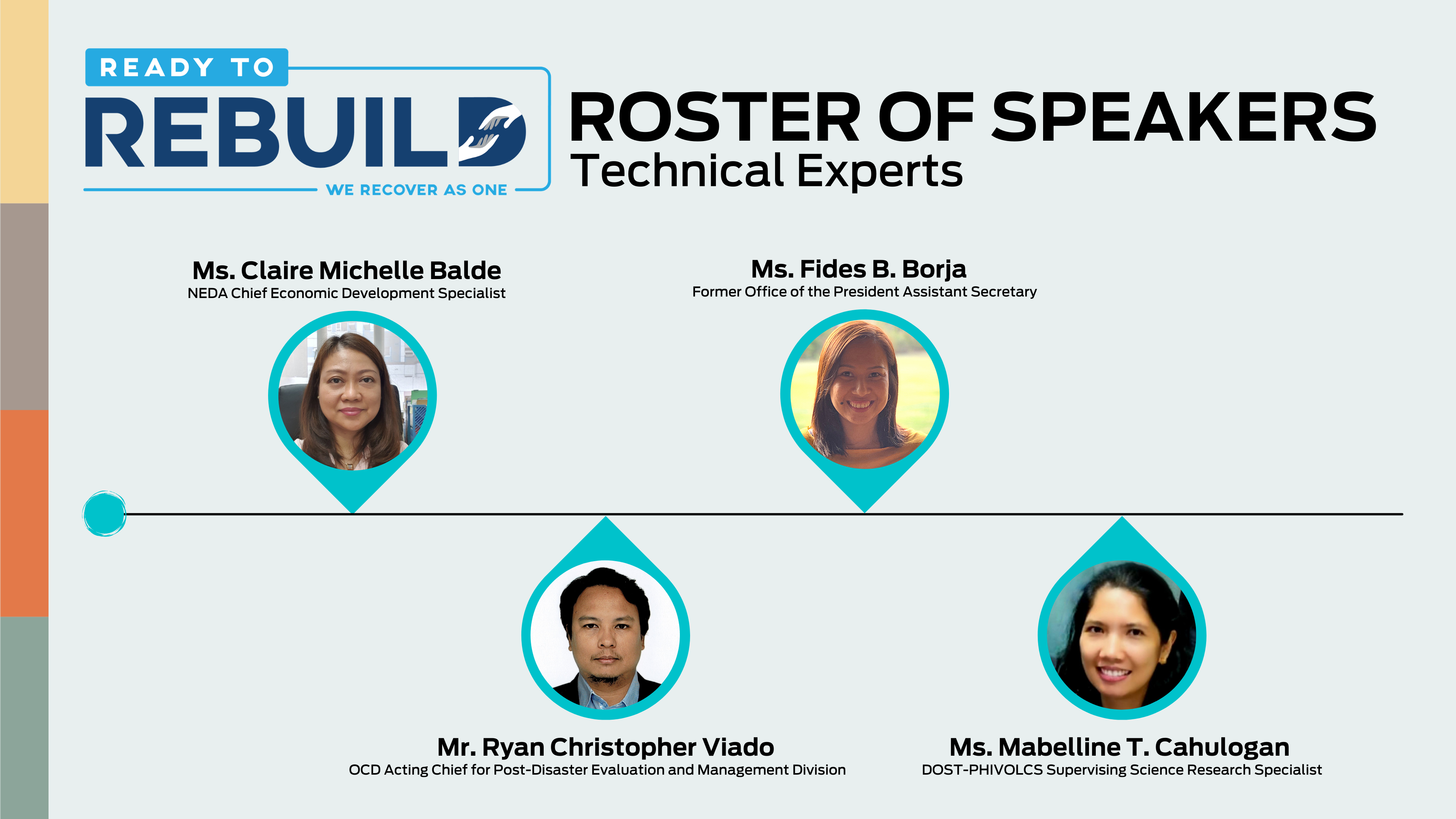 READY TO
REBUILD
WE RECOVER AS ONE

ROSTER OF SPEAKERS
Technical Experts

Ms. Claire Michelle Balde
NEDA Chief Economic Development Specialist

Ms. Fides B. Borja
Former Office of the President Assistant Secretary

Mr. Ryan Christopher Viado
OCD Acting Chief for Post-Disaster Evaluation and Management Division

Ms. Mabelline T. Cahulogan
DOST-PHIVOLCS Supervising Science Research Specialist